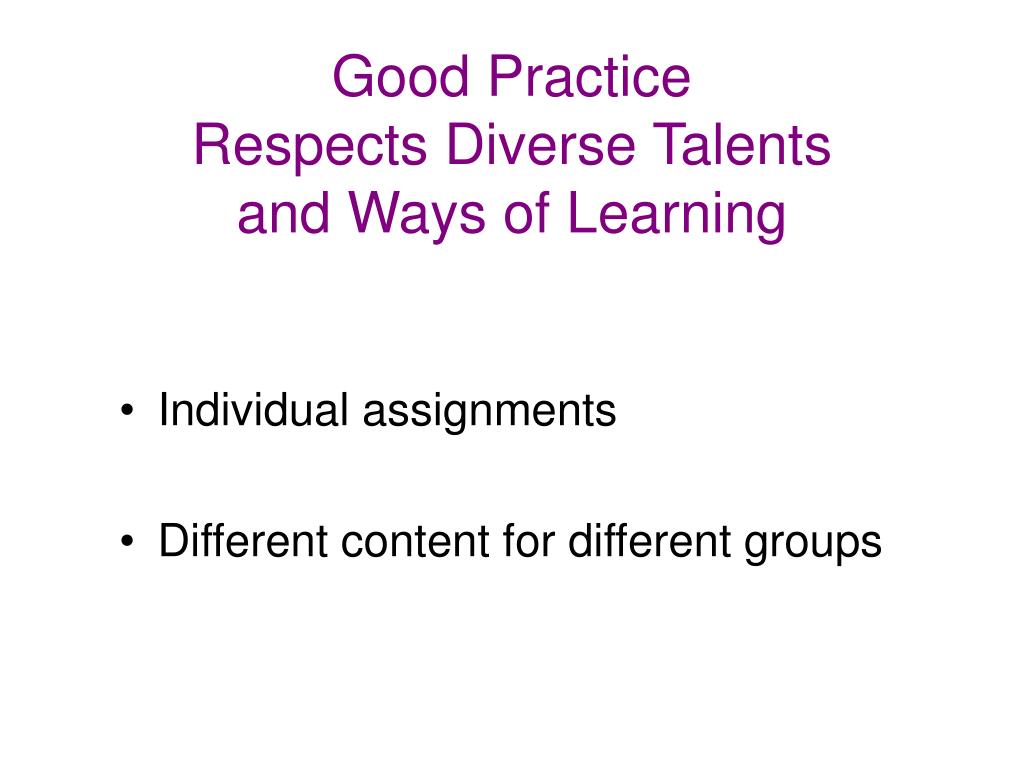 Good Practice
Respects Diverse Talents
and Ways of Learning

• Individual assignments

• Different content for different groups